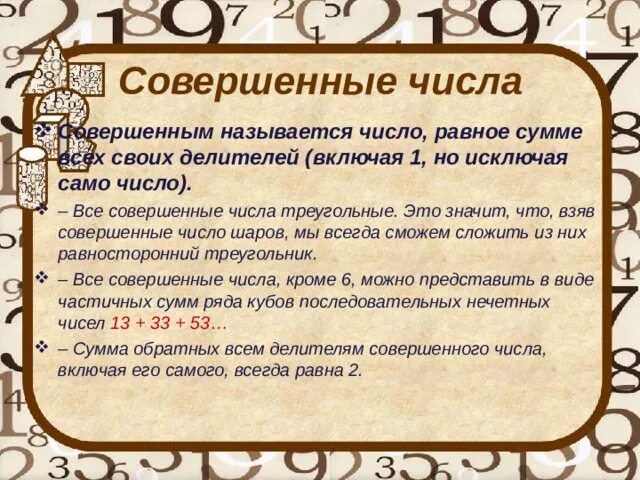 Совершенные числа

❖ Совершенным называется число, равное сумме всех своих делителей (включая 1, но исключая само число).

❖ – Все совершенные числа треугольные. Это значит, что, взяв совершенные число шаров, мы всегда сможем сложить из них равносторонний треугольник.

❖ – Все совершенные числа, кроме 6, можно представить в виде частичных сумм ряда кубов последовательных нечетных чисел 13 + 33 + 53…

❖ – Сумма обратных всем делителям совершенного числа, включая его самого, всегда равна 2.